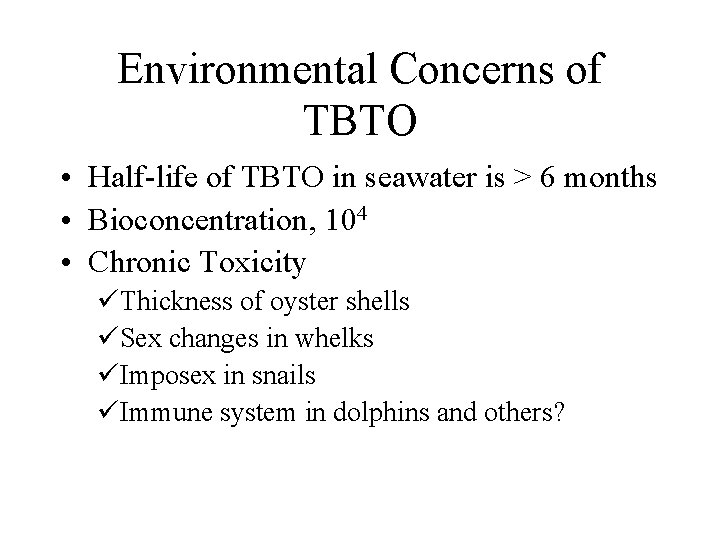 Environmental Concerns of TBTO

• Half-life of TBTO in seawater is > 6 months
• Bioconcentration, $10^4$
• Chronic Toxicity
✓Thickness of oyster shells
✓Sex changes in whelks
✓Imposex in snails
✓Immune system in dolphins and others?